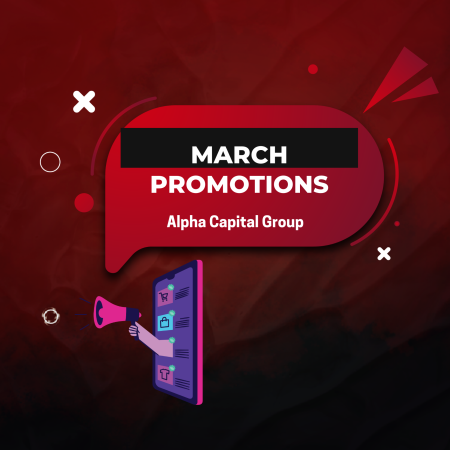 MARCH
PROMOTIONS

Alpha Capital Group